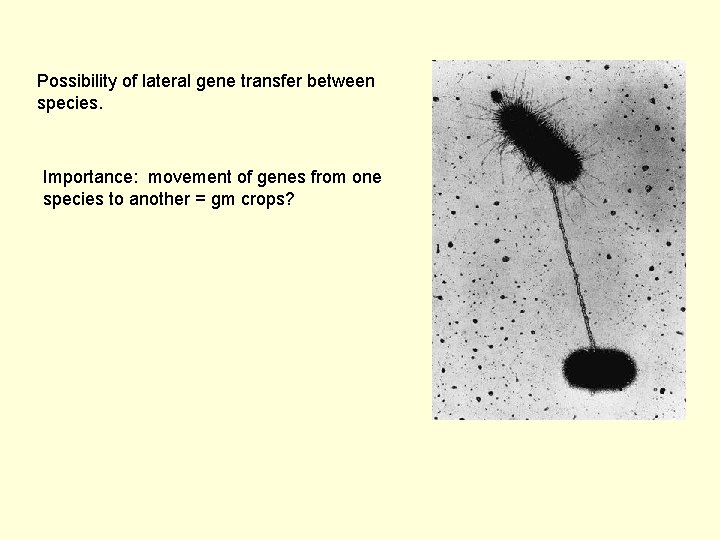 Possibility of lateral gene transfer between species.

Importance: movement of genes from one species to another = gm crops?